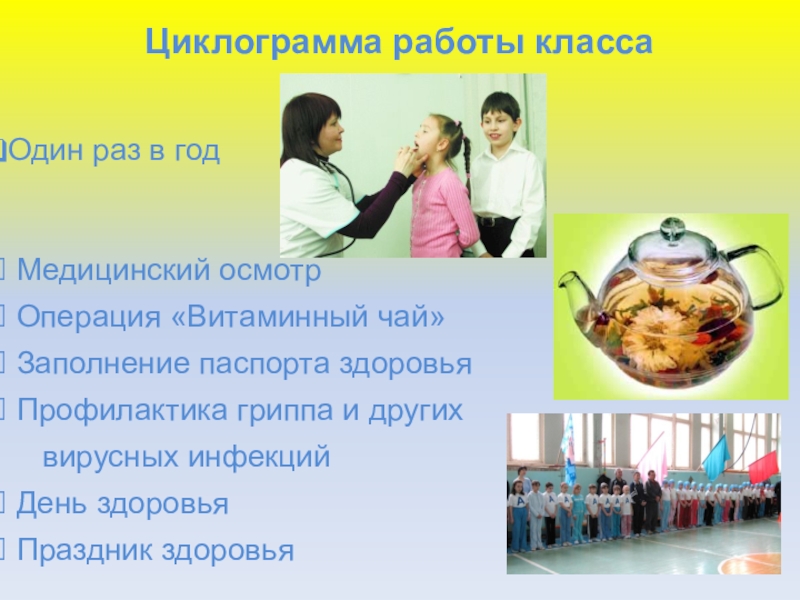 Циклограмма работы класса

Один раз в год

Медицинский осмотр
Операция «Витаминный чай»
Заполнение паспорта здоровья
Профилактика гриппа и других вирусных инфекций
День здоровья
Праздник здоровья